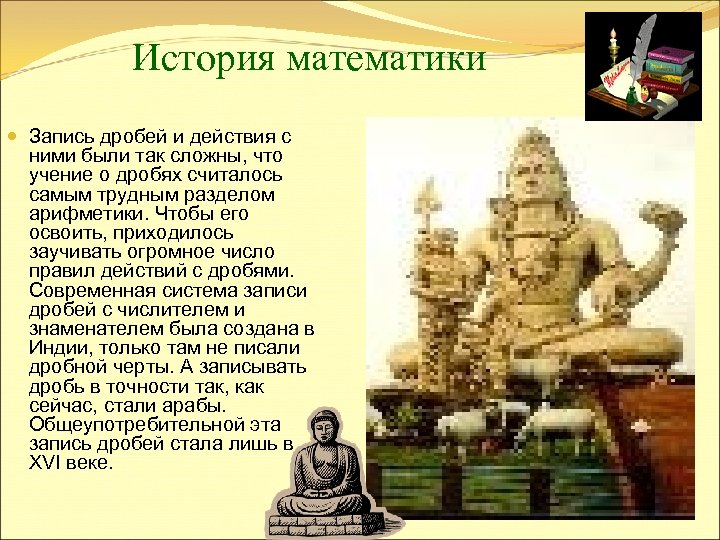 История математики

Запись дробей и действия с ними были так сложны, что учение о дробях считалось самым трудным разделом арифметики. Чтобы его освоить, приходилось заучивать огромное число правил действий с дробями. Современная система записи дробей с числителем и знаменателем была создана в Индии, только там не писали дробной черты. А записывать дробь в точности так, как сейчас, стали арабы. Общеупотребительной эта запись дробей стала лишь в XVI веке.